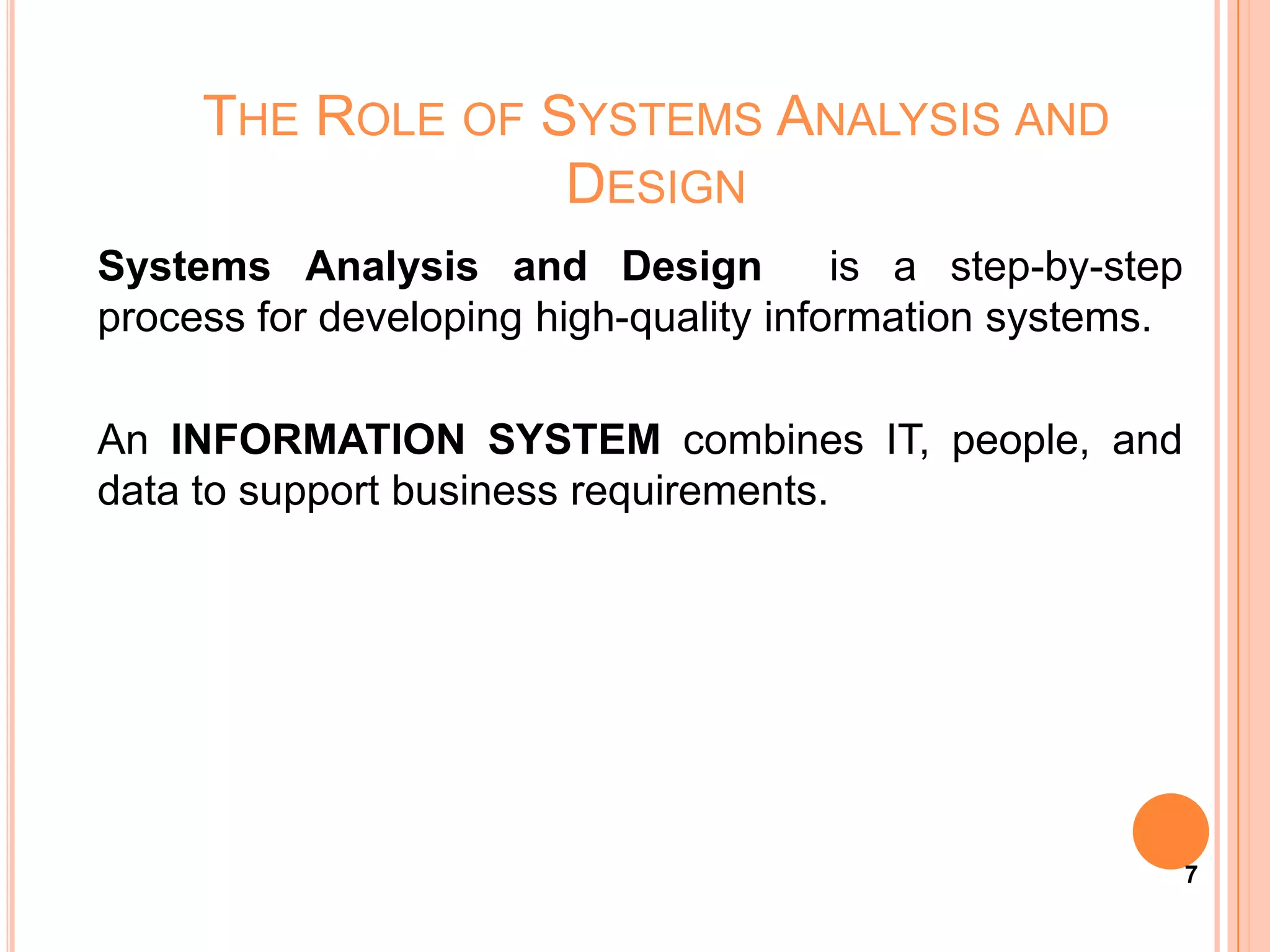 THE ROLE OF SYSTEMS ANALYSIS AND DESIGN

Systems Analysis and Design is a step-by-step process for developing high-quality information systems.

An INFORMATION SYSTEM combines IT, people, and data to support business requirements.

7